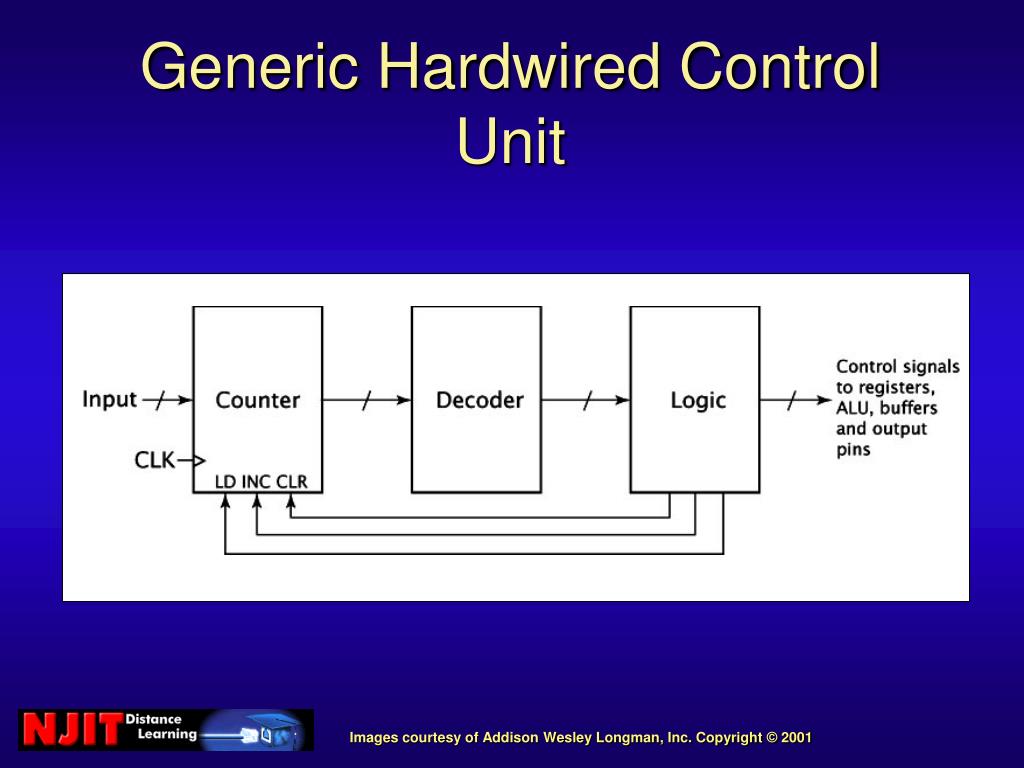 Generic Hardwired Control Unit

Input

CLK

Counter

LD INC CLR

Decoder

Logic

Control signals to registers, ALU, buffers and output pins

NJIT Distance Learning

Images courtesy of Addison Wesley Longman, Inc. Copyright © 2001